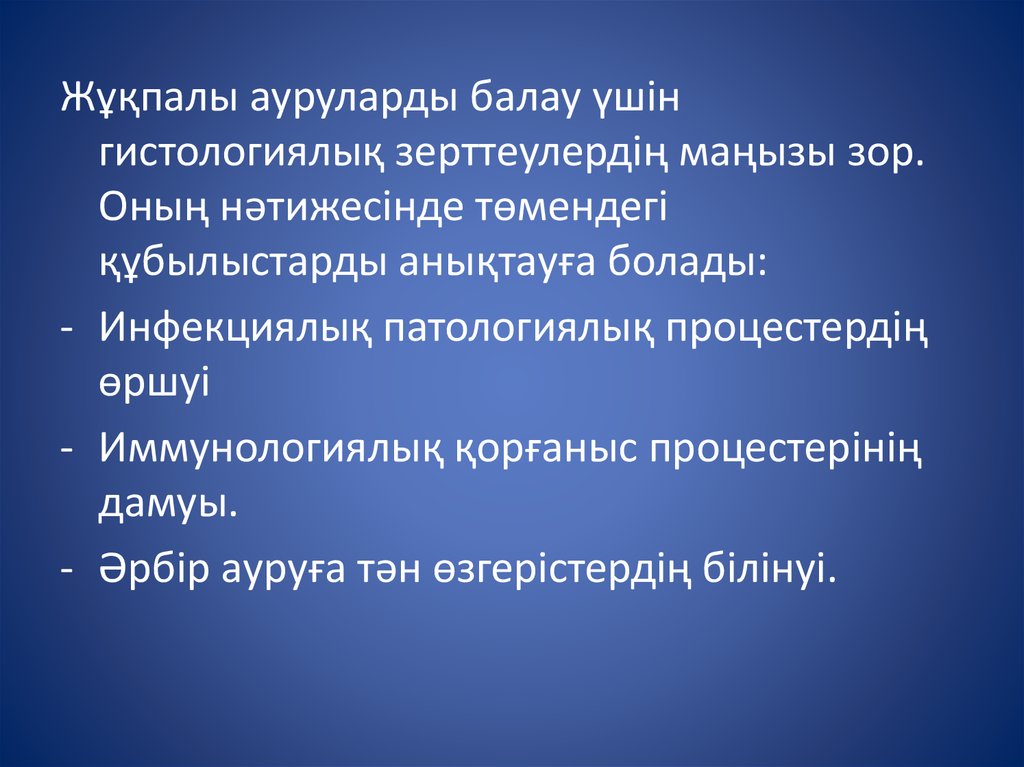 Жұқпалы ауруларды балау үшін гистологиялық зерттеулердің маңызы зор. Оның нәтижесінде төмендегі құбылыстарды анықтауға болады:

- Инфекциялық патологиялық процестердің өршуі
- Иммунологиялық қорғаныс процестерінің дамуы.
- Әрбір ауруға тән өзгерістердің білінуі.